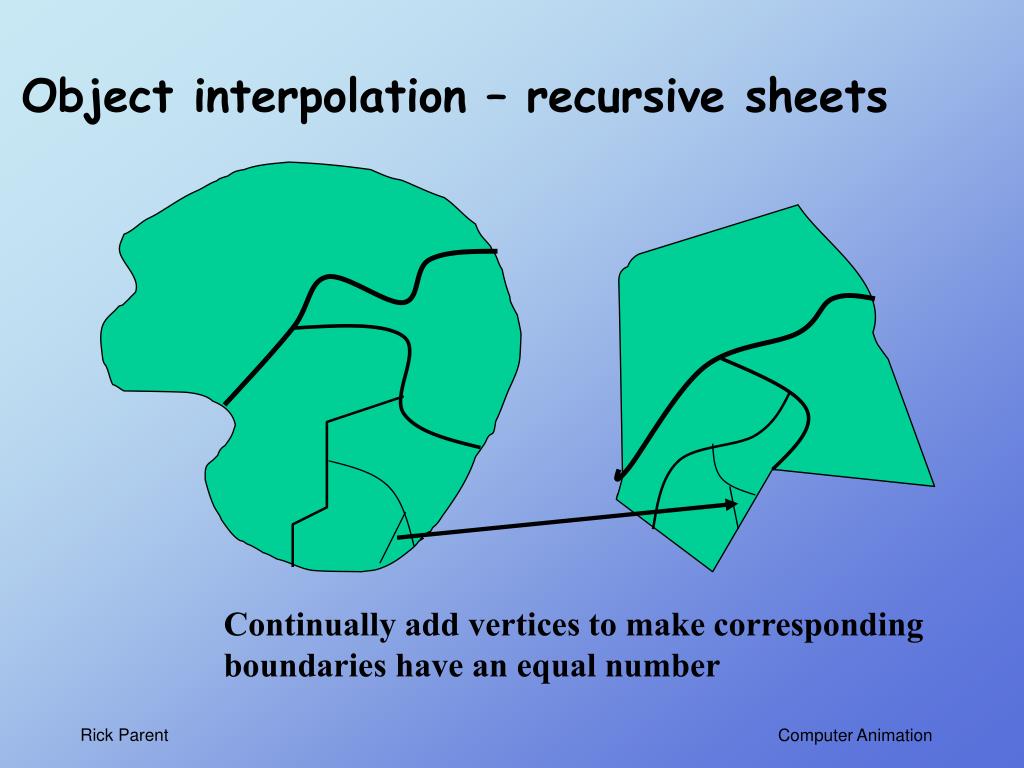 Object interpolation – recursive sheets

Continually add vertices to make corresponding boundaries have an equal number

Rick Parent

Computer Animation